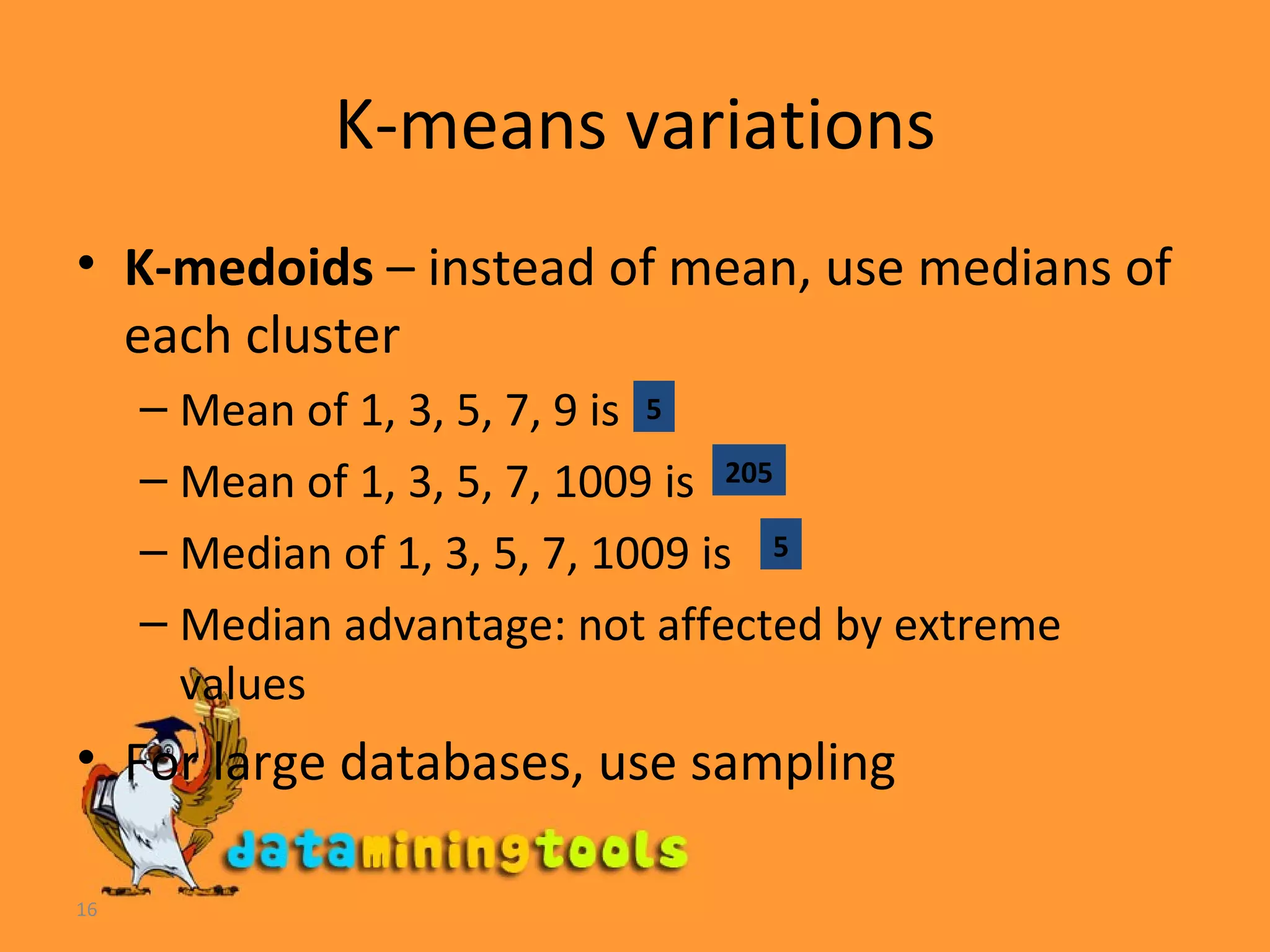 K-means variations

• **K-medoids** – instead of mean, use medians of each cluster
  – Mean of 1, 3, 5, 7, 9 is 5
  – Mean of 1, 3, 5, 7, 1009 is 205
  – Median of 1, 3, 5, 7, 1009 is 5
  – Median advantage: not affected by extreme values

• For large databases, use sampling

dataminingtools

16